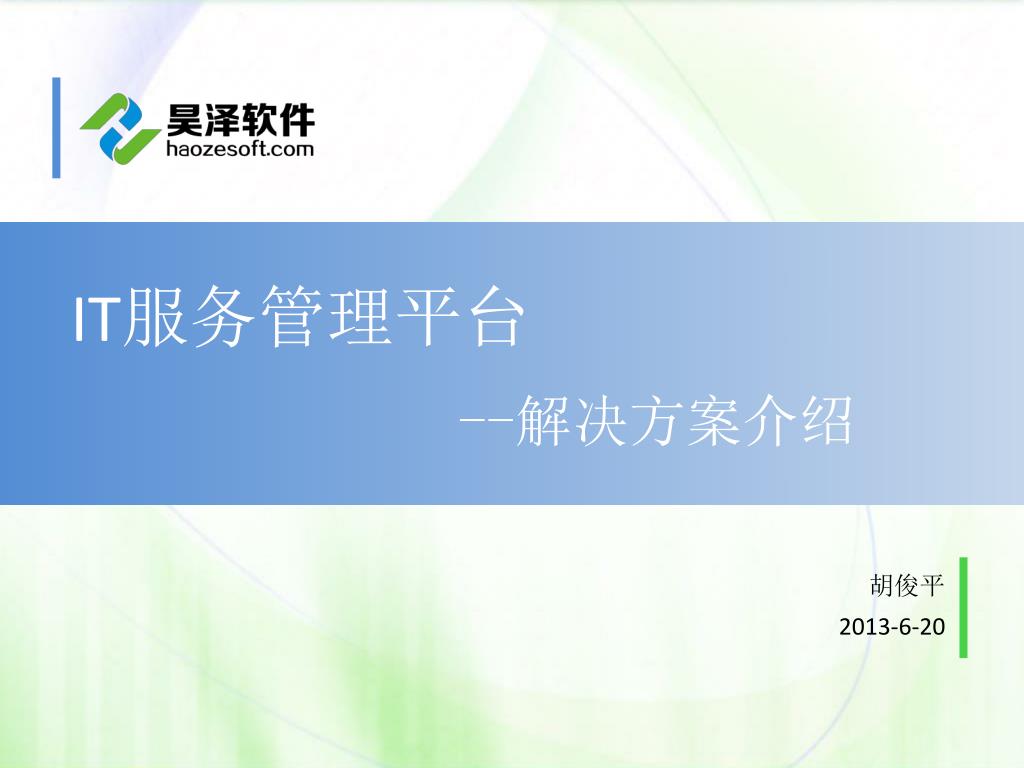 昊泽软件
haozesoft.com

IT服务管理平台

--解决方案介绍

胡俊平
2013-6-20